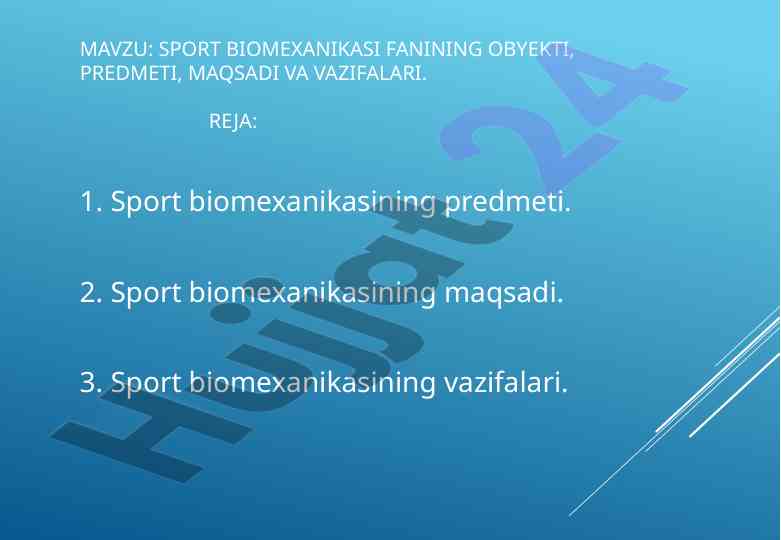 MAVZU: SPORT BIOMEXANIKASI FANINING OBYEKTI, PREDMETI, MAQSADI VA VAZIFALARI.

REJA:

1. Sport biomexanikasining predmeti.

2. Sport biomexanikasining maqsadi.

3. Sport biomexanikasining vazifalari.

Hujjat24